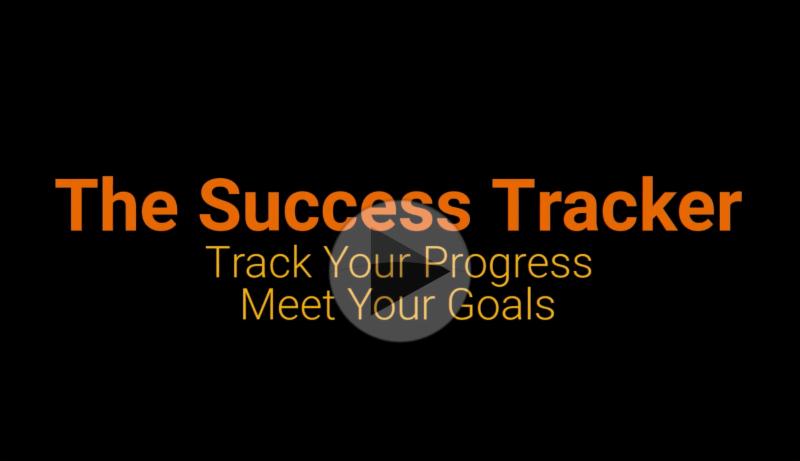 The Success Tracker
Track Your Progress
Meet Your Goals